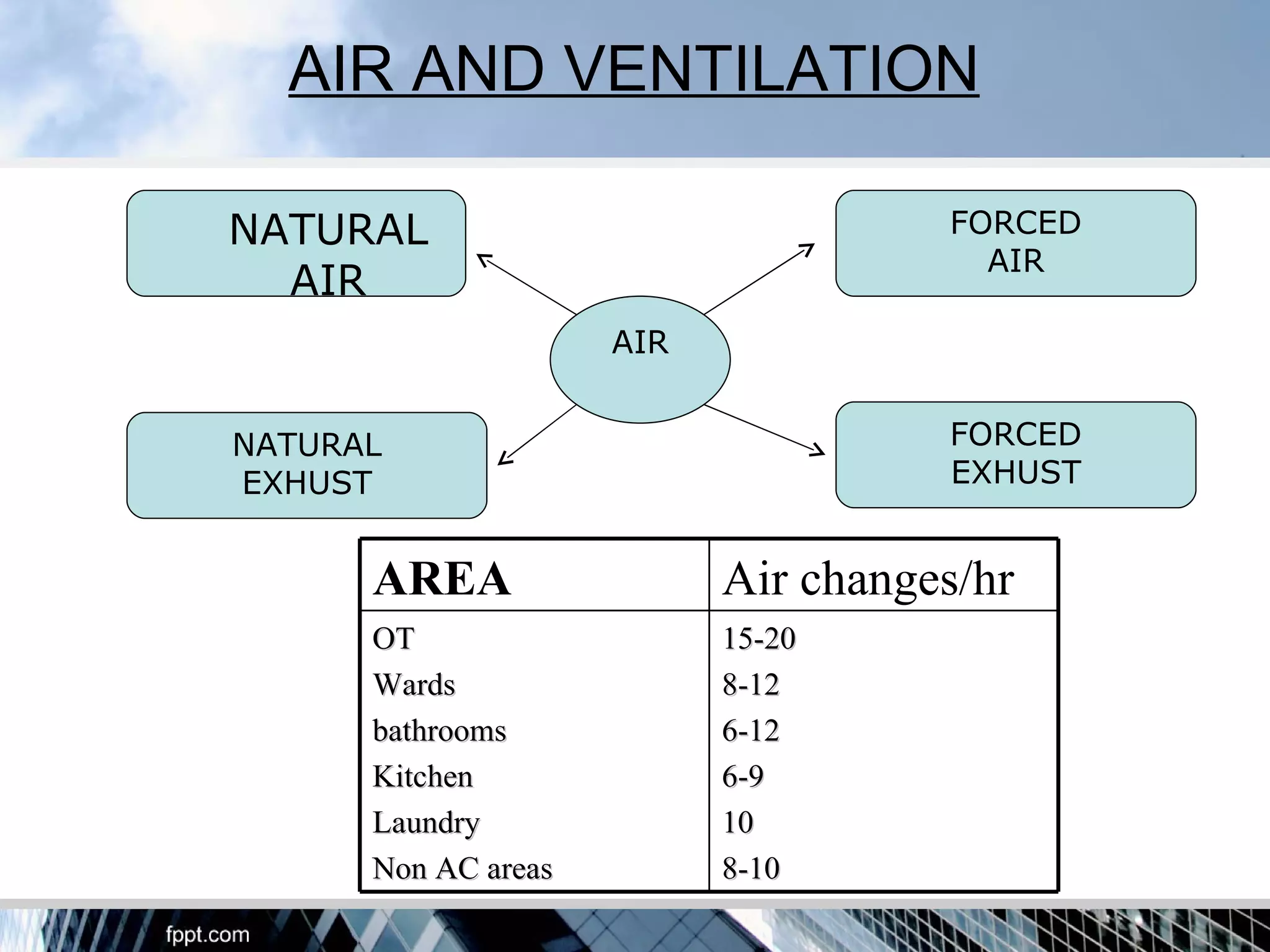 AIR AND VENTILATION

NATURAL AIR

FORCED AIR

AIR

NATURAL EXHUST

FORCED EXHUST

| AREA | Air changes/hr |
|---|---|
| OT | 15-20 |
| Wards | 8-12 |
| bathrooms | 6-12 |
| Kitchen | 6-9 |
| Laundry | 10 |
| Non AC areas | 8-10 |

fppt.com